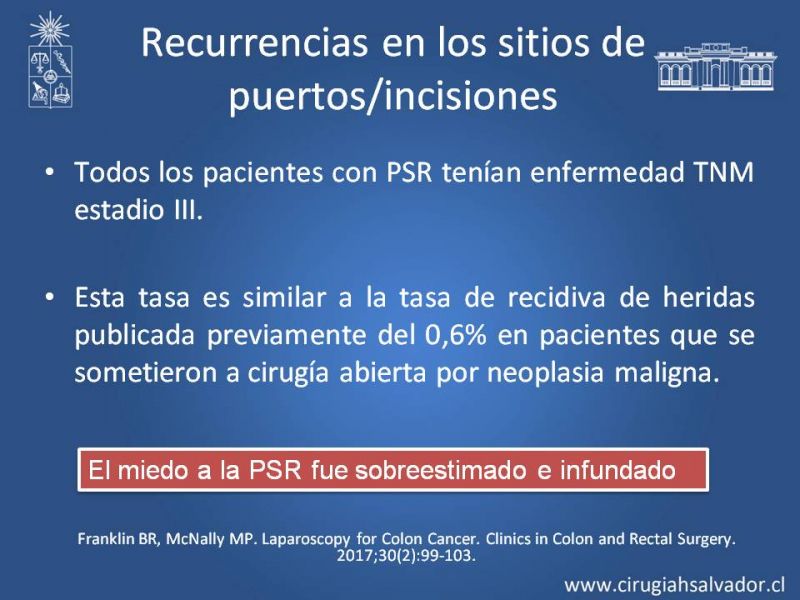 Recurrencias en los sitios de puertos/incisiones

• Todos los pacientes con PSR tenían enfermedad TNM estadio III.

• Esta tasa es similar a la tasa de recidiva de heridas publicada previamente del 0,6% en pacientes que se sometieron a cirugía abierta por neoplasia maligna.

El miedo a la PSR fue sobreestimado e infundado

Franklin BR, McNally MP. Laparoscopy for Colon Cancer. Clinics in Colon and Rectal Surgery. 2017;30(2):99-103.

www.cirugiahsalvador.cl